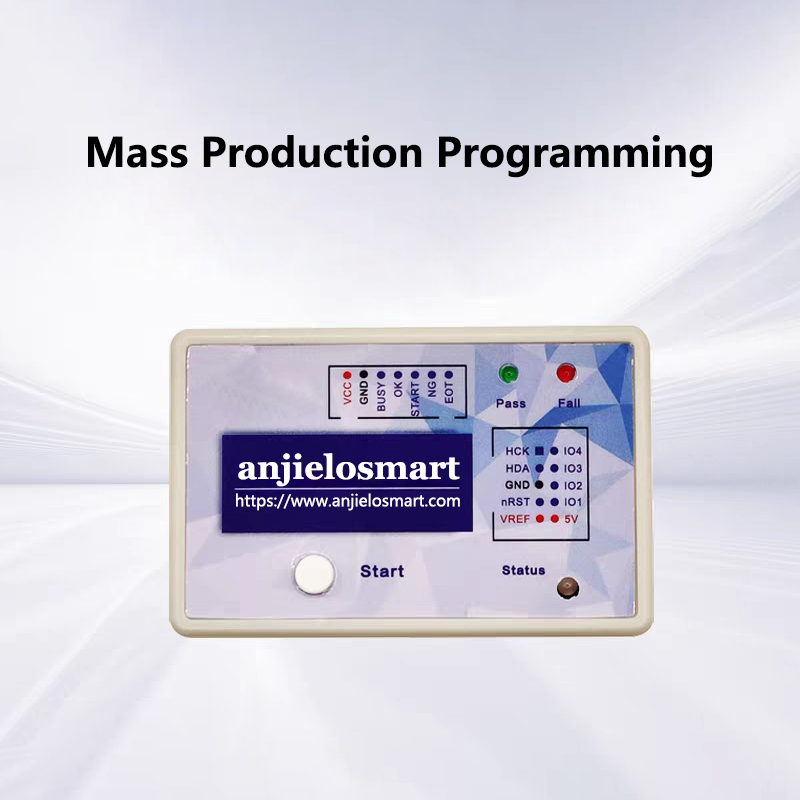 Mass Production Programming

VCC
GND
BUSY
OK
START
NG
EOT

Pass
Fail

anjielosmart
https://www.anjielosmart.com

HCK IO4
HDA IO3
GND IO2
nRST IO1
VREF 5V

Start
Status